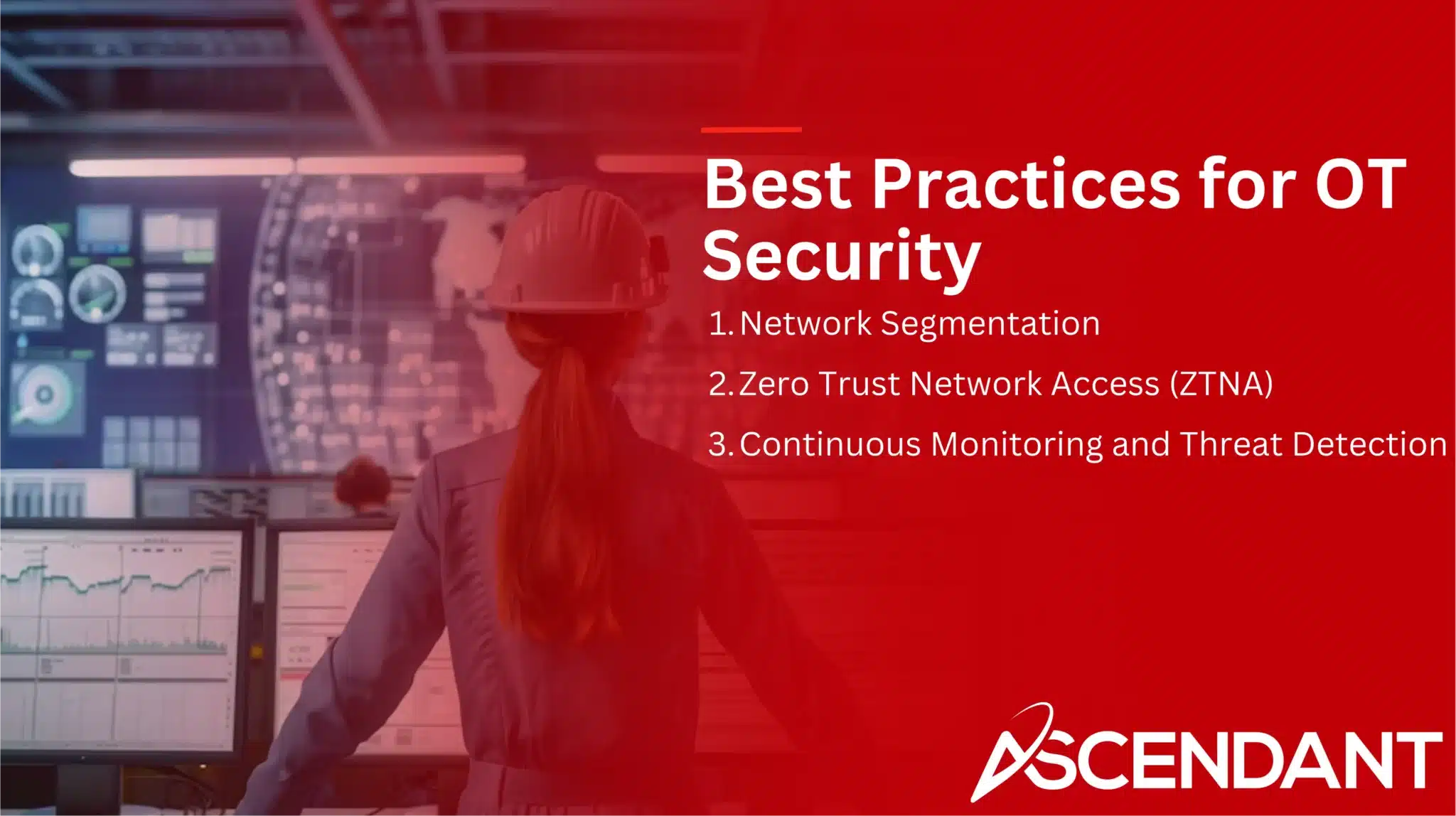 Best Practices for OT Security

1. Network Segmentation
2. Zero Trust Network Access (ZTNA)
3. Continuous Monitoring and Threat Detection

ASCENDANT